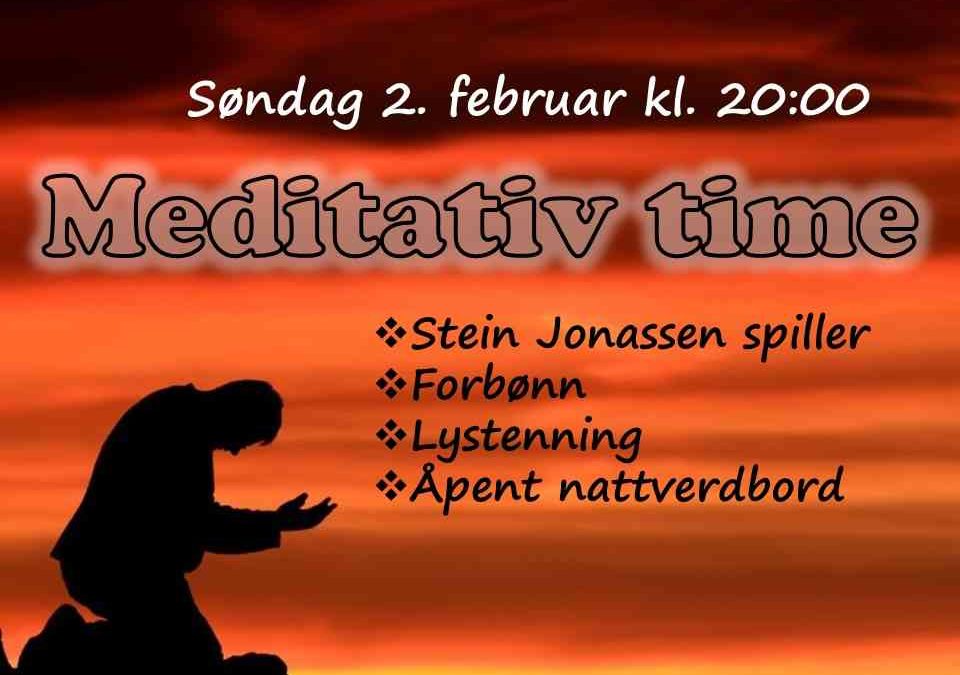 Søndag 2. februar kl. 20:00

Meditativ time

❖Stein Jonassen spiller
❖Forbønn
❖Lystenning
❖Åpent nattverdbord